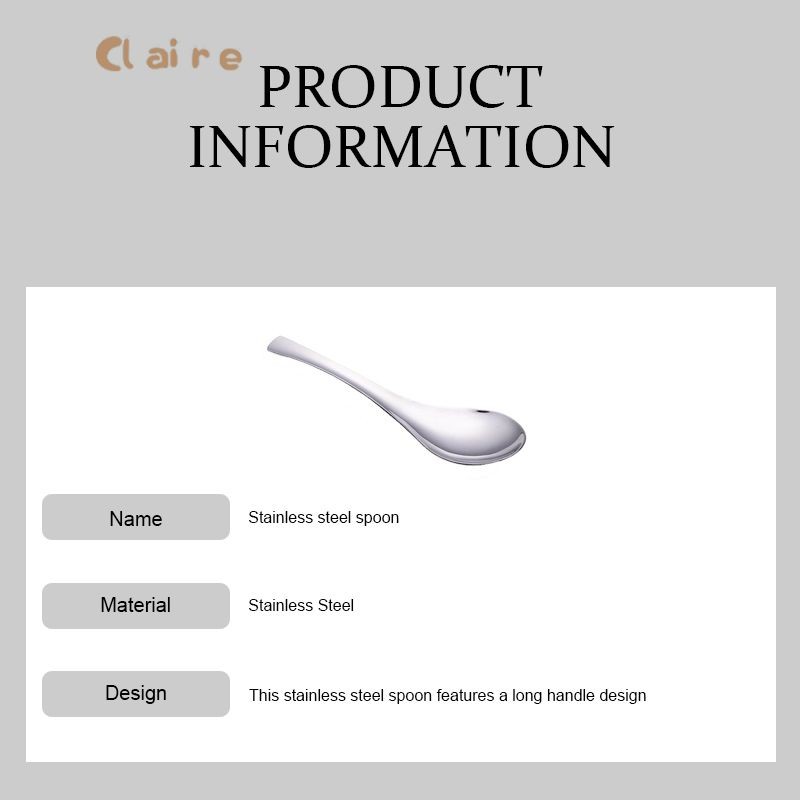 Claire

PRODUCT INFORMATION

Name
Stainless steel spoon

Material
Stainless Steel

Design
This stainless steel spoon features a long handle design